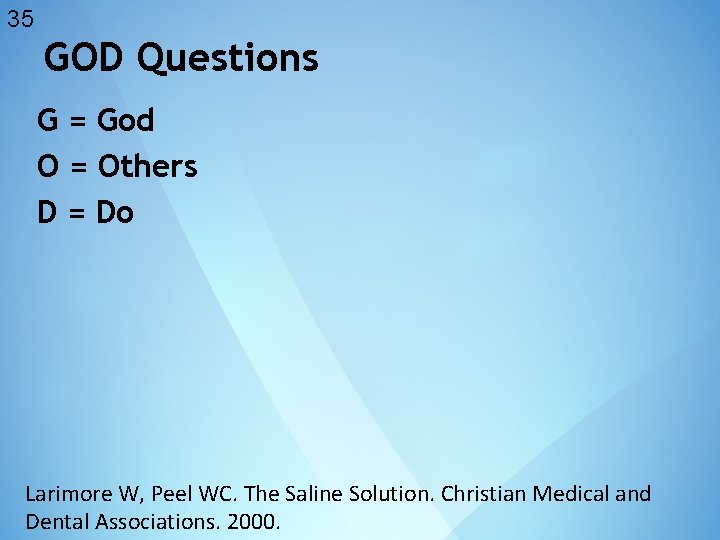 35

GOD Questions

G = God

O = Others

D = Do

Larimore W, Peel WC. The Saline Solution. Christian Medical and Dental Associations. 2000.